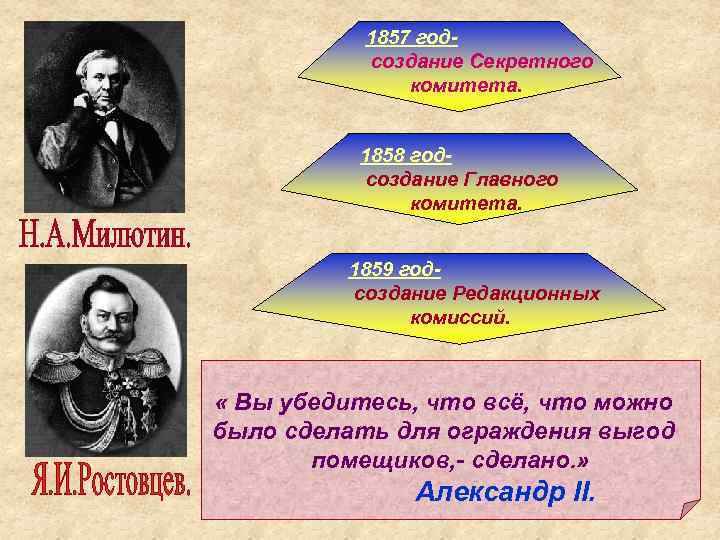 Н.А.Милютин.

Я.И.Ростовцев.

1857 год-
создание Секретного комитета.

1858 год-
создание Главного комитета.

1859 год-
создание Редакционных комиссий.

« Вы убедитесь, что всё, что можно было сделать для ограждения выгод помещиков,- сделано.»
Александр II.